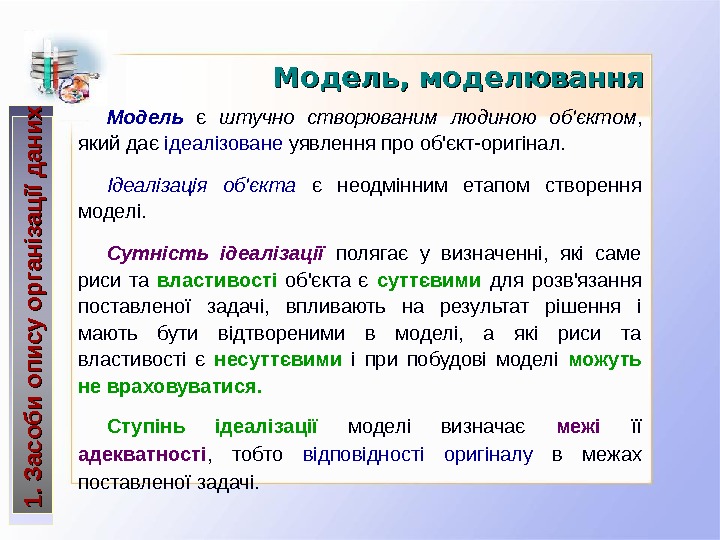 1. Засоби опису організації даних

Модель, моделювання

Модель є штучно створюваним людиною об'єктом, який дає ідеалізоване уявлення про об'єкт-оригінал.

Ідеалізація об'єкта є неодмінним етапом створення моделі.

Сутність ідеалізації полягає у визначенні, які саме риси та властивості об'єкта є суттєвими для розв'язання поставленої задачі, впливають на результат рішення і мають бути відтвореними в моделі, а які риси та властивості є несуттєвими і при побудові моделі можуть не враховуватися.

Ступінь ідеалізації моделі визначає межі її адекватності, тобто відповідності оригіналу в межах поставленої задачі.